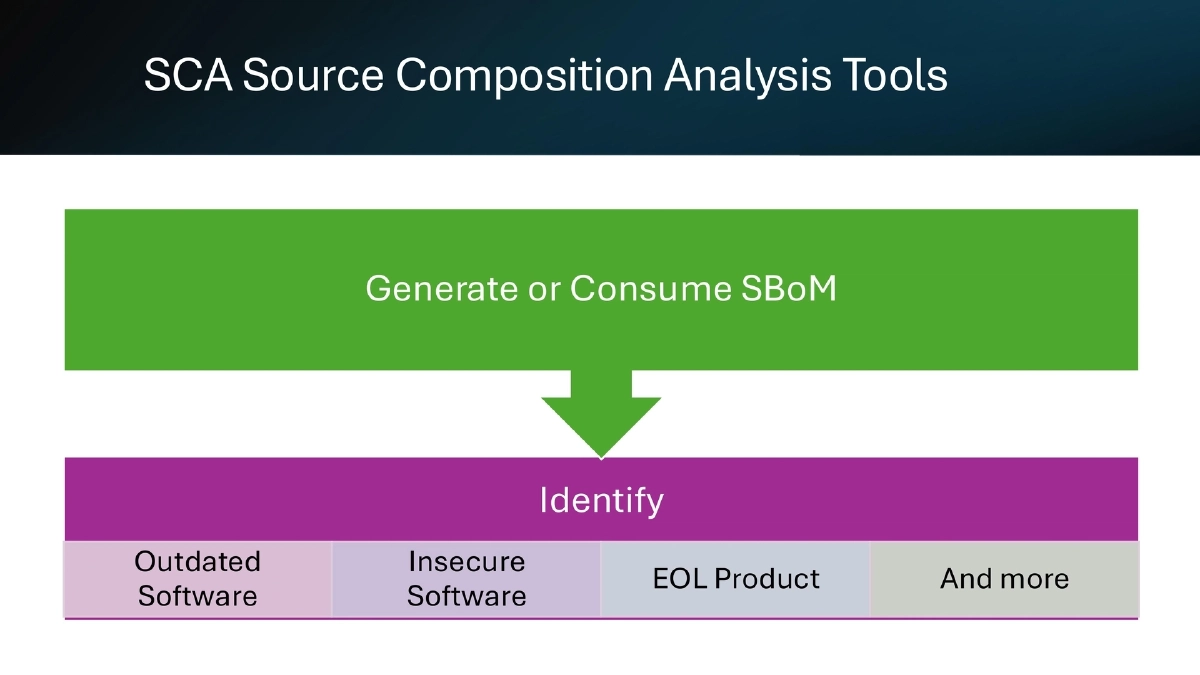 SCA Source Composition Analysis Tools

Generate or Consume SBoM

Identify

Outdated Software

Insecure Software

EOL Product

And more